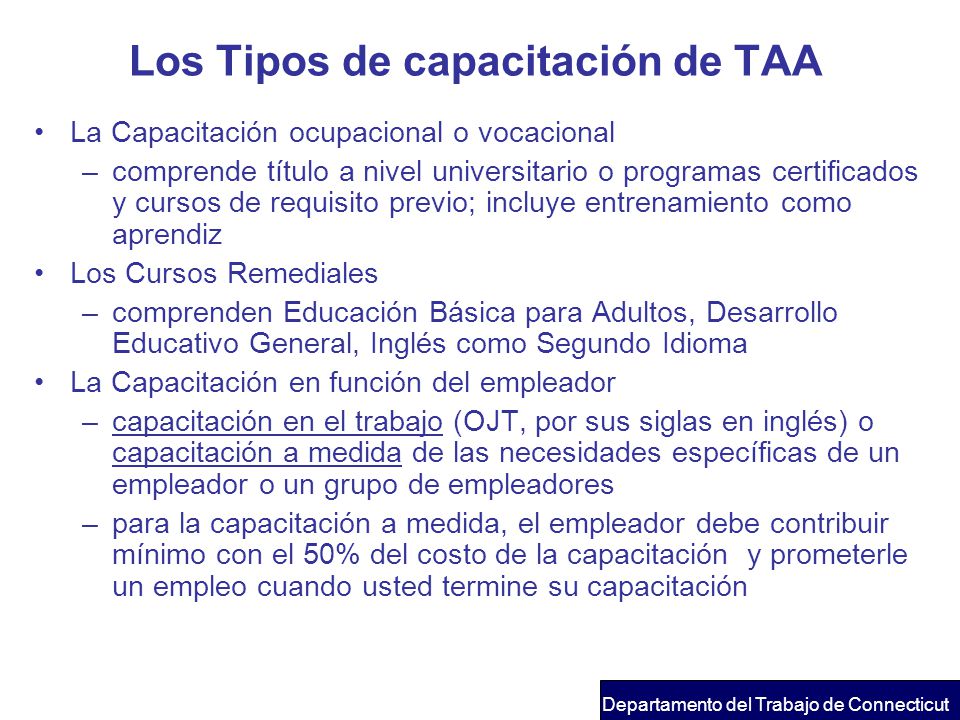 Los Tipos de capacitación de TAA

• La Capacitación ocupacional o vocacional
– comprende título a nivel universitario o programas certificados y cursos de requisito previo; incluye entrenamiento como aprendiz

• Los Cursos Remediales
– comprenden Educación Básica para Adultos, Desarrollo Educativo General, Inglés como Segundo Idioma

• La Capacitación en función del empleador
– capacitación en el trabajo (OJT, por sus siglas en inglés) o capacitación a medida de las necesidades específicas de un empleador o un grupo de empleadores
– para la capacitación a medida, el empleador debe contribuir mínimo con el 50% del costo de la capacitación y prometerle un empleo cuando usted termine su capacitación

Departamento del Trabajo de Connecticut